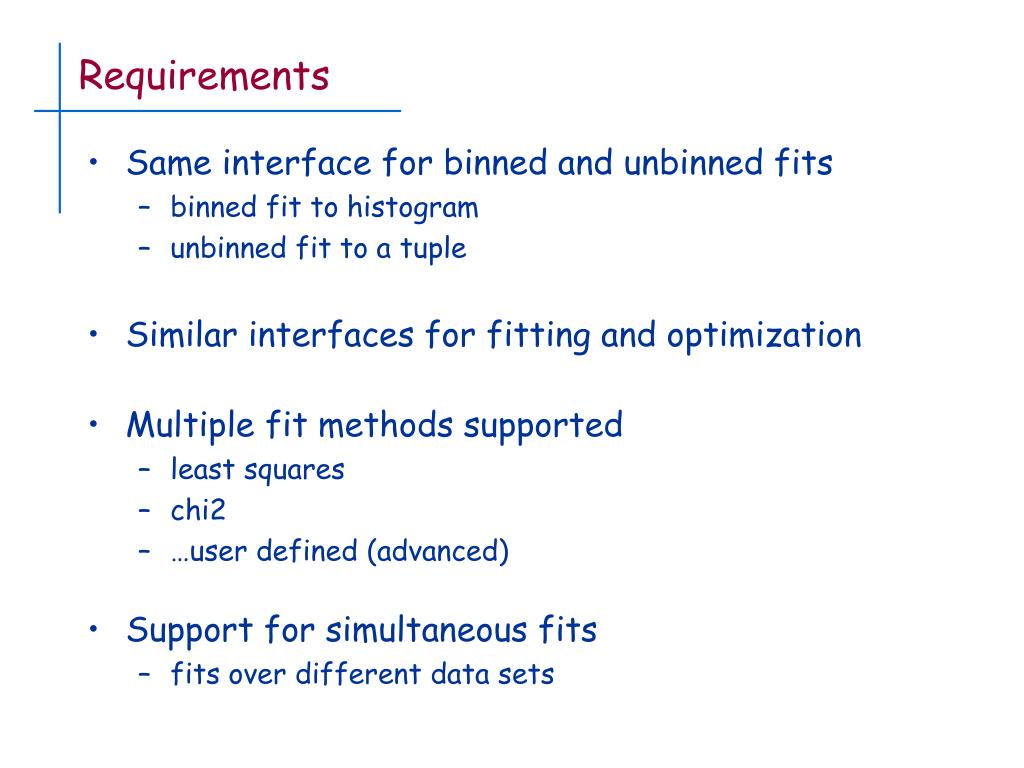 Requirements

• Same interface for binned and unbinned fits
– binned fit to histogram
– unbinned fit to a tuple

• Similar interfaces for fitting and optimization

• Multiple fit methods supported
– least squares
– chi2
– …user defined (advanced)

• Support for simultaneous fits
– fits over different data sets